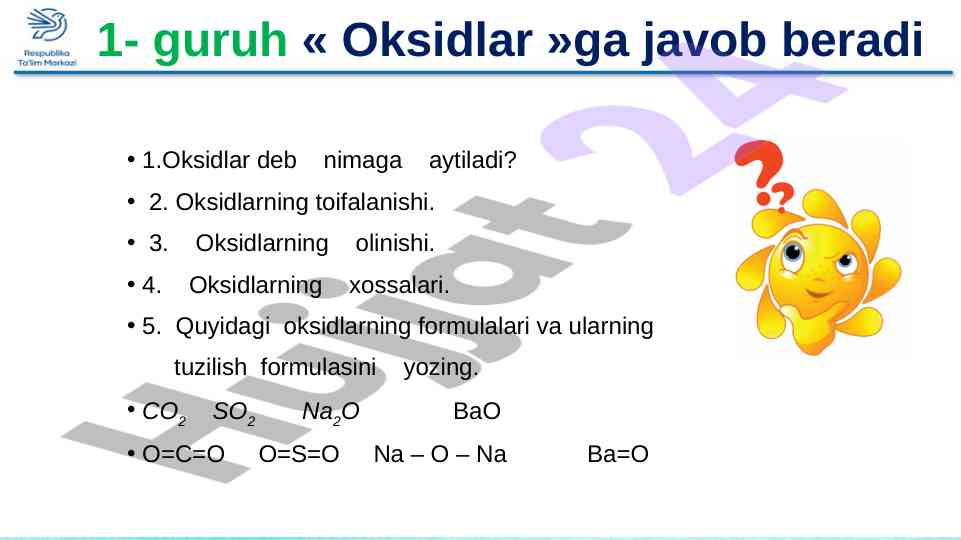 Respublika Ta'lim Markazi

1- guruh « Oksidlar »ga javob beradi

• 1.Oksidlar deb nimaga aytiladi?

• 2. Oksidlarning toifalanishi.

• 3. Oksidlarning olinishi.

• 4. Oksidlarning xossalari.

• 5. Quyidagi oksidlarning formulalari va ularning tuzilish formulasini yozing.

• $CO_2$ $SO_2$ $Na_2O$ BaO

• O=C=O O=S=O Na – O – Na Ba=O

Hujjat 24